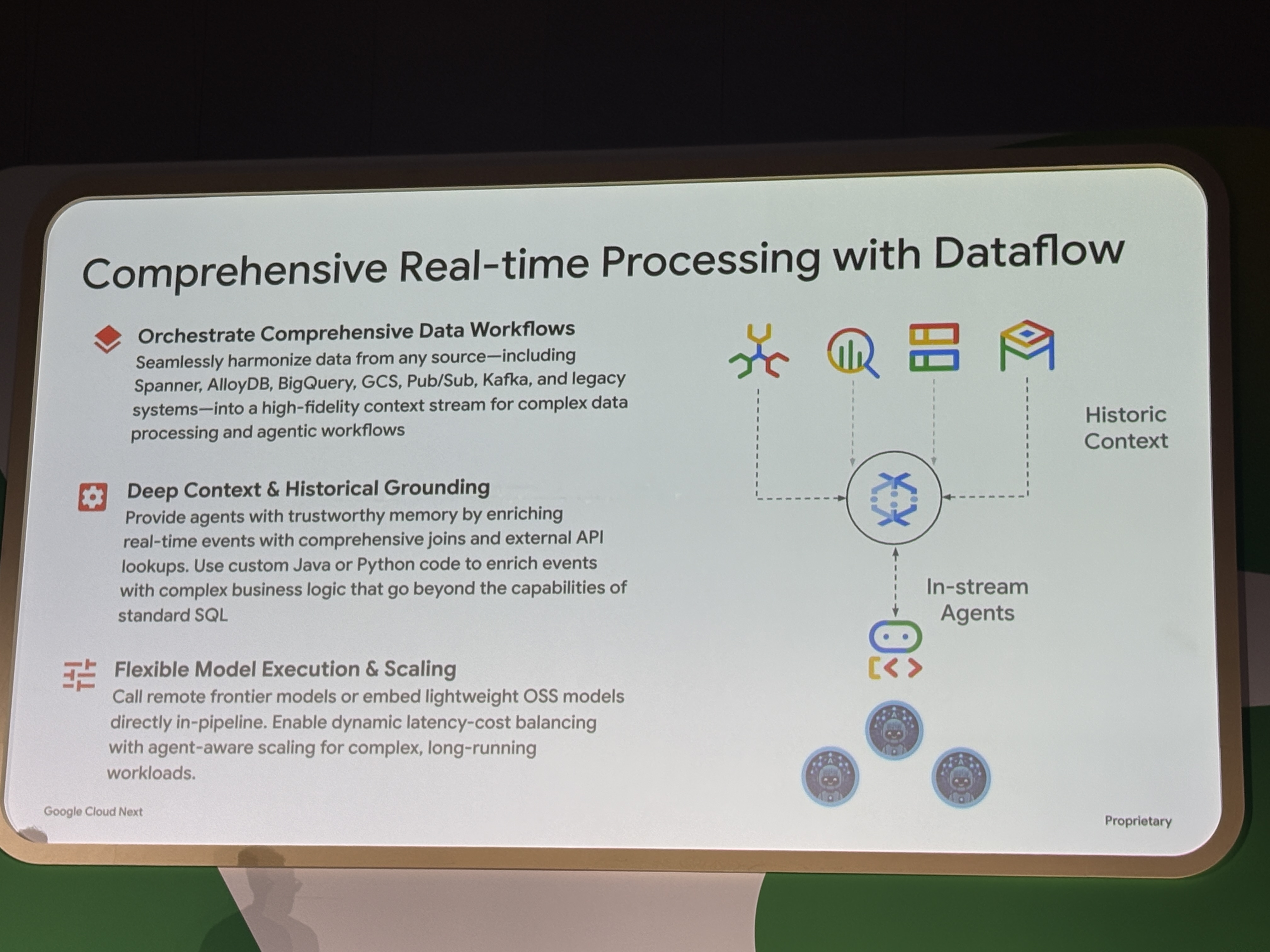 Comprehensive Real-time Processing with Dataflow

Orchestrate Comprehensive Data Workflows
Seamlessly harmonize data from any source—including Spanner, AlloyDB, BigQuery, GCS, Pub/Sub, Kafka, and legacy systems—into a high-fidelity context stream for complex data processing and agentic workflows

Deep Context & Historical Grounding
Provide agents with trustworthy memory by enriching real-time events with comprehensive joins and external API lookups. Use custom Java or Python code to enrich events with complex business logic that go beyond the capabilities of standard SQL

Flexible Model Execution & Scaling
Call remote frontier models or embed lightweight OSS models directly in-pipeline. Enable dynamic latency-cost balancing with agent-aware scaling for complex, long-running workloads.

Historic Context

In-stream Agents

Google Cloud Next

Proprietary